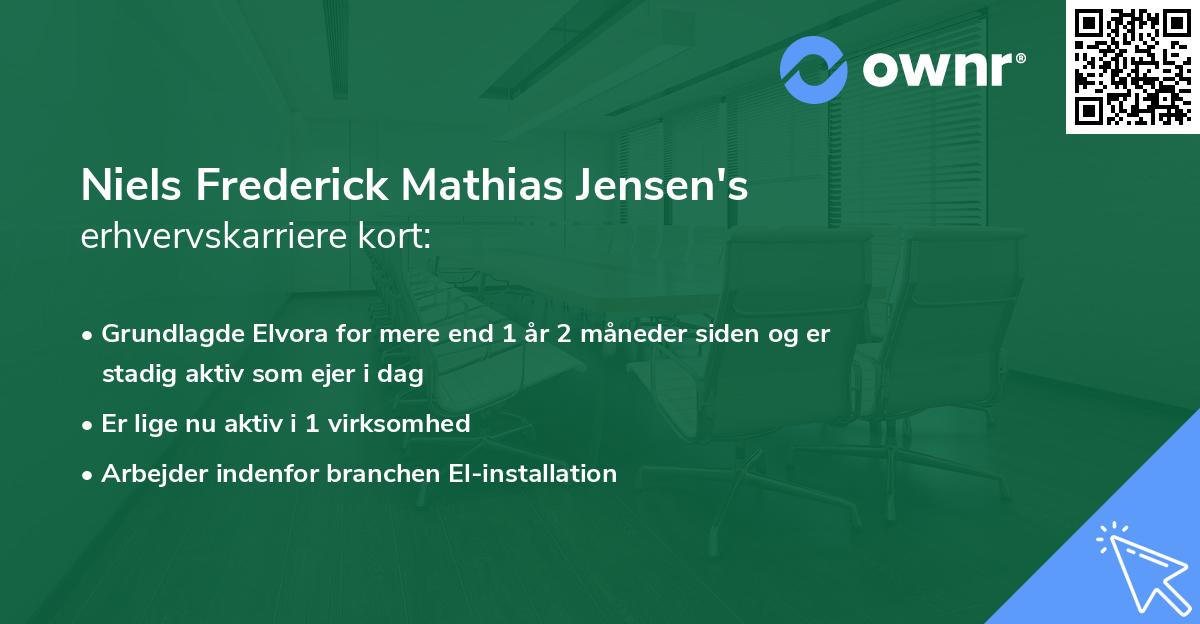 ownr®

Niels Frederick Mathias Jensen's
erhvervskarriere kort:

• Grundlagde Elvora for mere end 1 år 2 måneder siden og er stadig aktiv som ejer i dag
• Er lige nu aktiv i 1 virksomhed
• Arbejder indenfor branchen El-installation